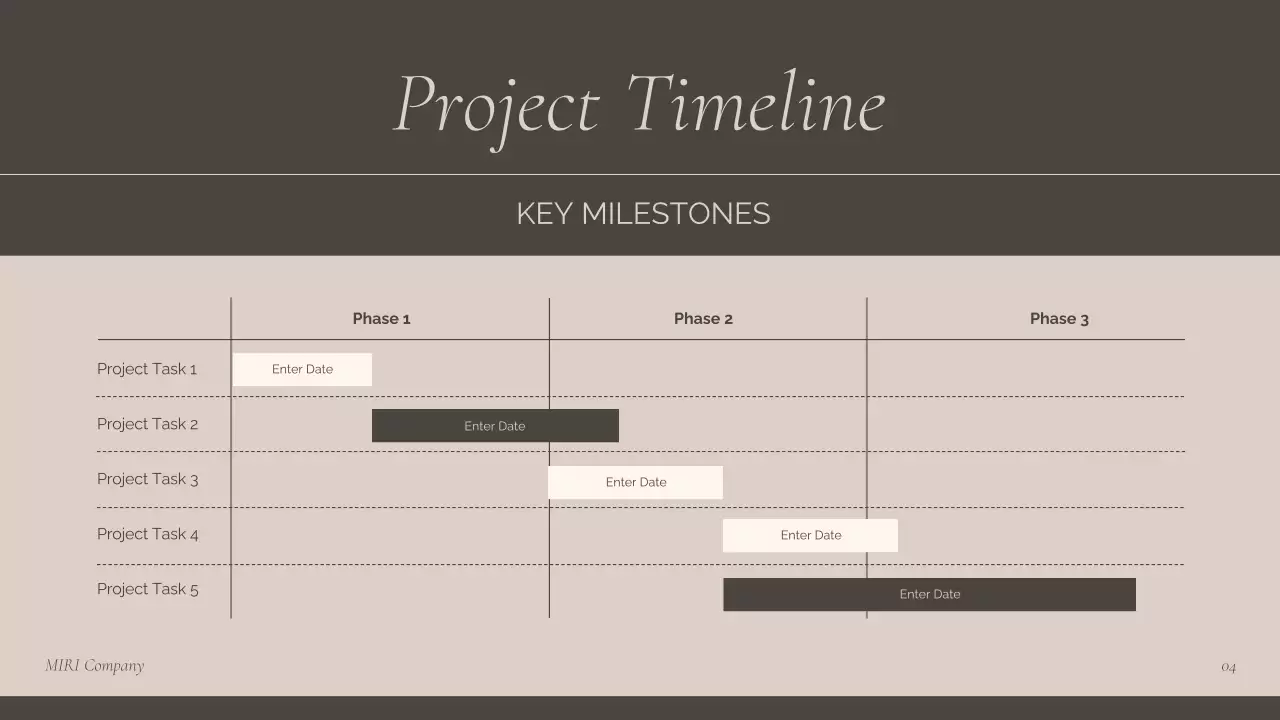 Project Timeline

KEY MILESTONES

| | Phase 1 | Phase 2 | Phase 3 |
|---|---|---|---|
| Project Task 1 | Enter Date | | |
| Project Task 2 | Enter Date | | |
| Project Task 3 | | Enter Date | |
| Project Task 4 | | Enter Date | |
| Project Task 5 | | Enter Date | |

MIRI Company

04